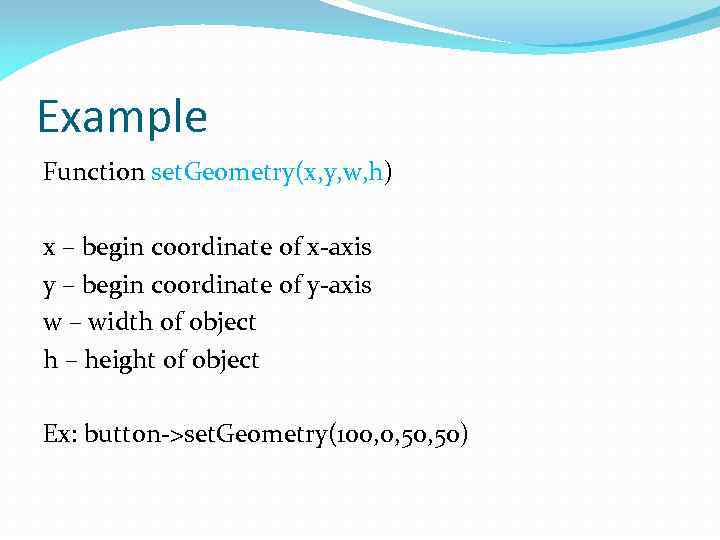 Example

Function setGeometry(x,y,w,h)

x – begin coordinate of x-axis
y – begin coordinate of y-axis
w – width of object
h – height of object

Ex: button->setGeometry(100,0,50,50)